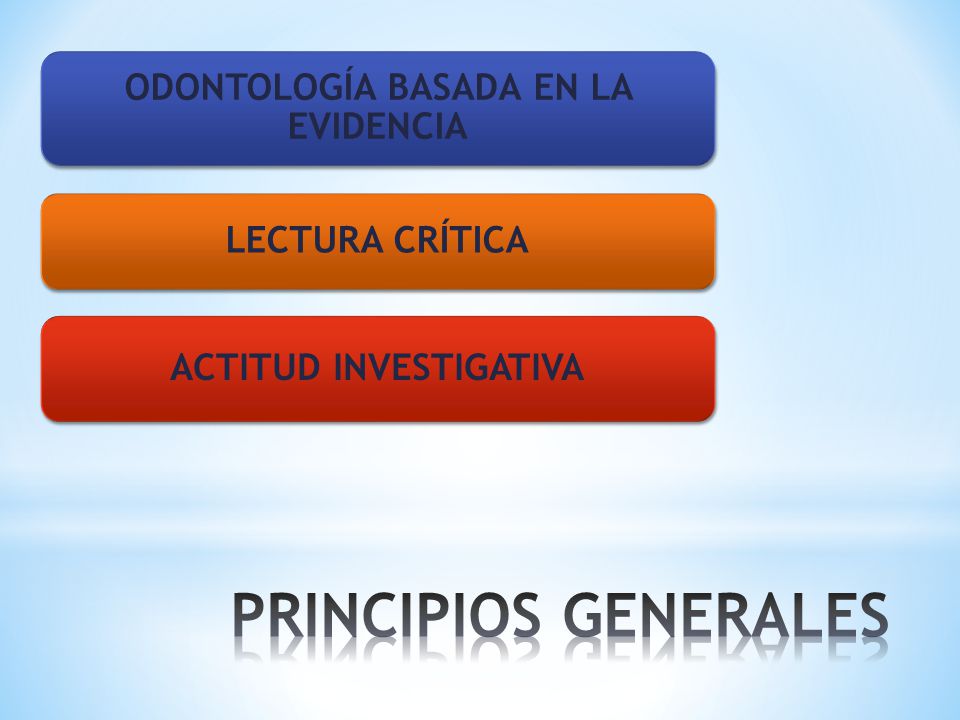 ODONTOLOGÍA BASADA EN LA EVIDENCIA

LECTURA CRÍTICA

ACTITUD INVESTIGATIVA

PRINCIPIOS GENERALES